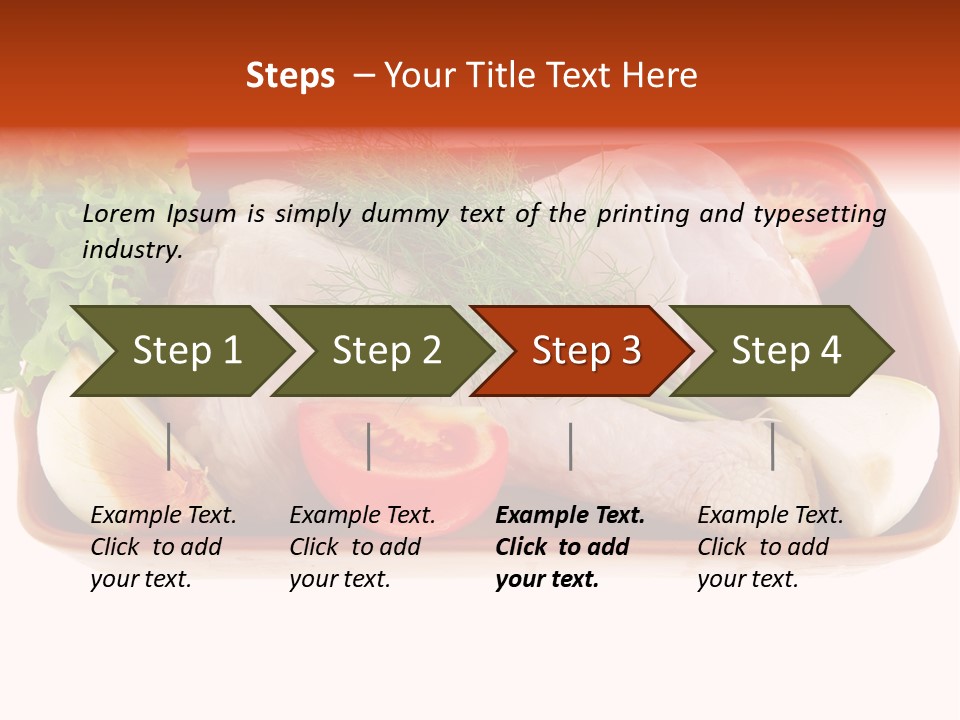 Steps – Your Title Text Here

Lorem Ipsum is simply dummy text of the printing and typesetting industry.

Step 1

Step 2

Step 3

Step 4

Example Text. Click to add your text.

Example Text. Click to add your text.

Example Text. Click to add your text.

Example Text. Click to add your text.